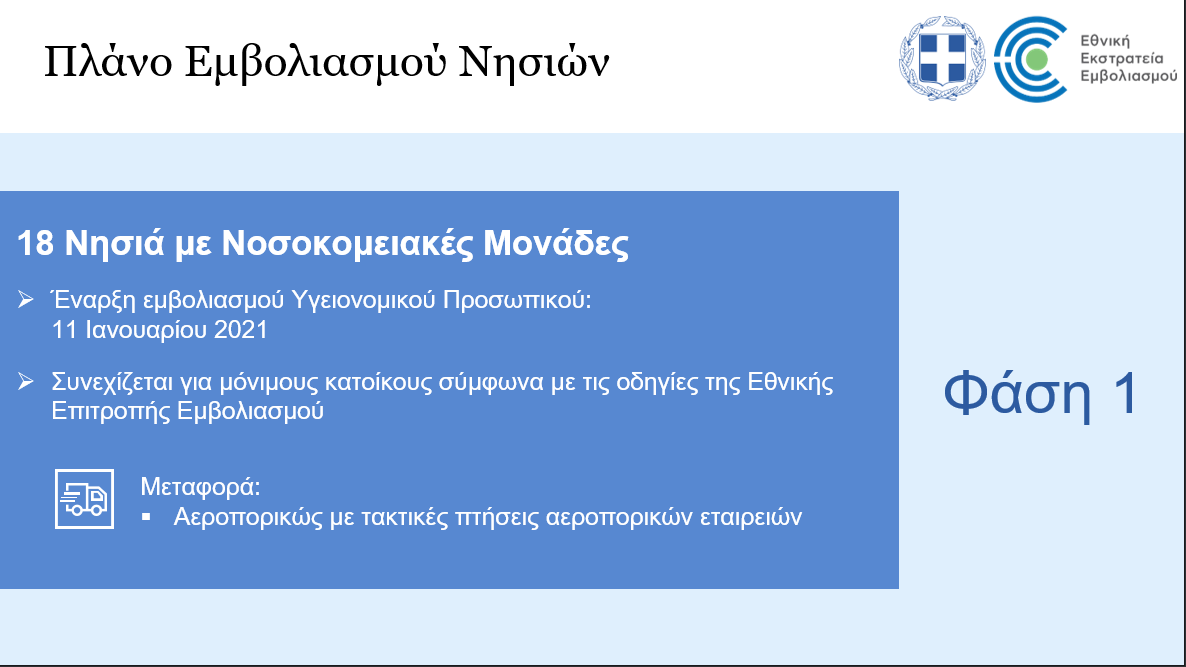 Πλάνο Εμβολιασμού Νησιών

Εθνική Εκστρατεία Εμβολιασμού

18 Νησιά με Νοσοκομειακές Μονάδες

➢ Έναρξη εμβολιασμού Υγειονομικού Προσωπικού: 11 Ιανουαρίου 2021

➢ Συνεχίζεται για μόνιμους κατοίκους σύμφωνα με τις οδηγίες της Εθνικής Επιτροπής Εμβολιασμού

Μεταφορά:
▪ Αεροπορικώς με τακτικές πτήσεις αεροπορικών εταιρειών

Φάση 1